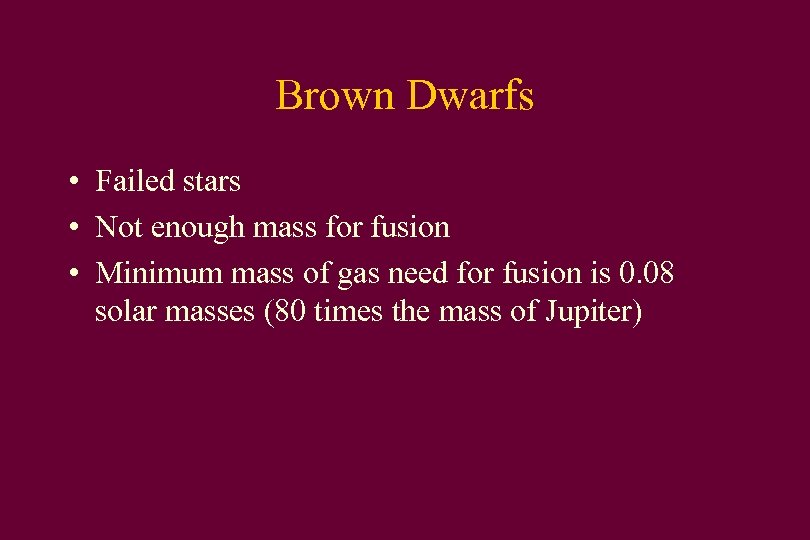 Brown Dwarfs

• Failed stars
• Not enough mass for fusion
• Minimum mass of gas need for fusion is 0.08 solar masses (80 times the mass of Jupiter)